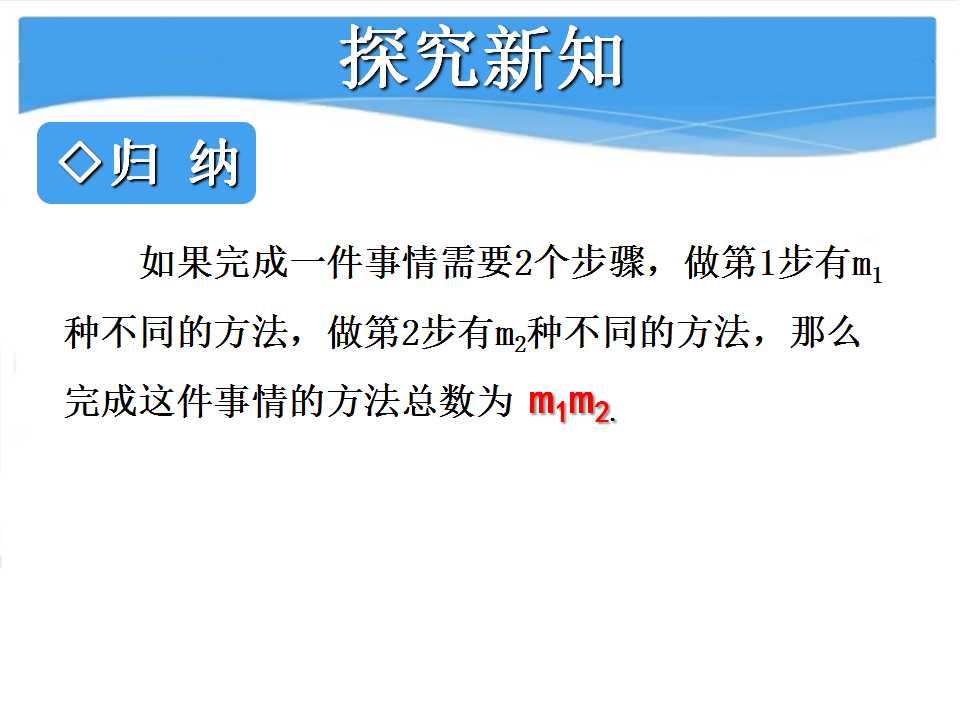 探究新知

◇归 纳

如果完成一件事情需要2个步骤，做第1步有$m_1$种不同的方法，做第2步有$m_2$种不同的方法，那么完成这件事情的方法总数为 $m_1m_2$.